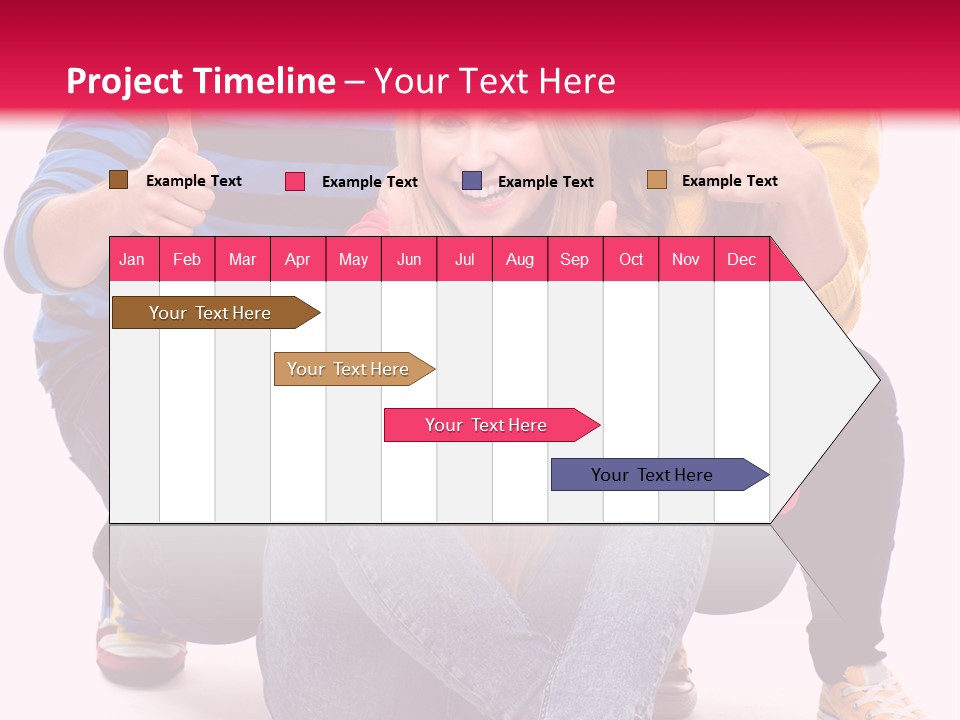 Project Timeline – Your Text Here

Example Text Example Text Example Text Example Text

| Jan | Feb | Mar | Apr | May | Jun | Jul | Aug | Sep | Oct | Nov | Dec |
|---|---|---|---|---|---|---|---|---|---|---|---|

Your Text Here

Your Text Here

Your Text Here

Your Text Here